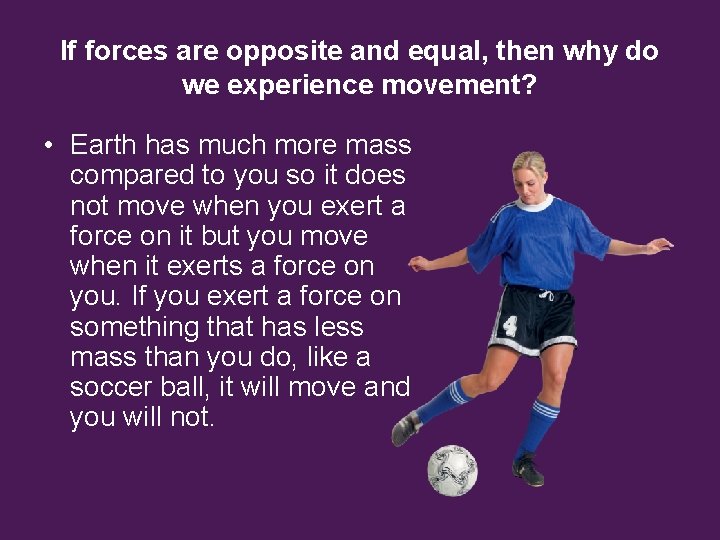 If forces are opposite and equal, then why do we experience movement?

• Earth has much more mass compared to you so it does not move when you exert a force on it but you move when it exerts a force on you. If you exert a force on something that has less mass than you do, like a soccer ball, it will move and you will not.

4